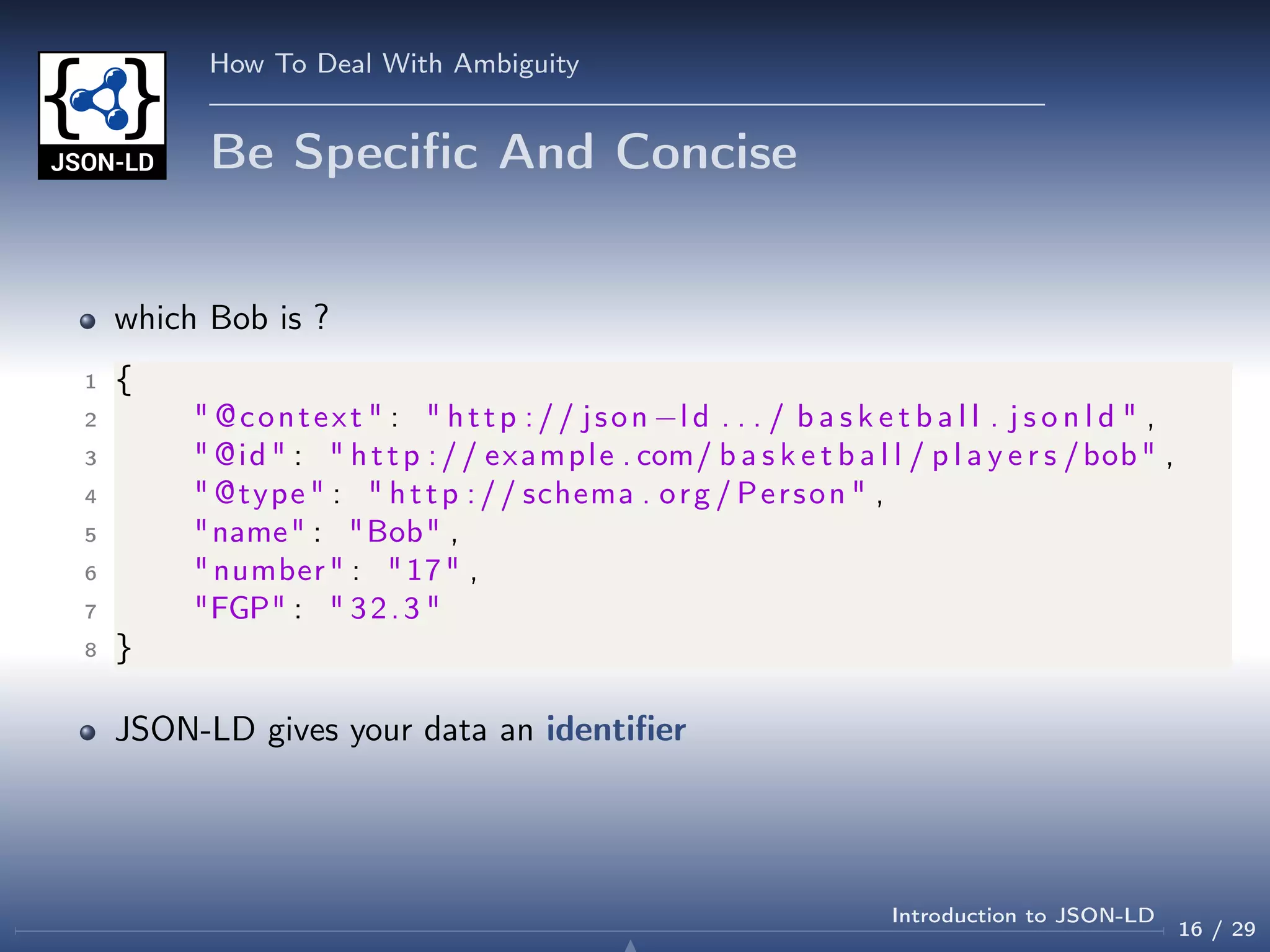 JSON-LD

How To Deal With Ambiguity

Be Specific And Concise

which Bob is ?

1 {
2 "@context": "http://json-ld.../basketball.jsonld",
3 "@id": "http://example.com/basketball/players/bob",
4 "@type": "http://schema.org/Person",
5 "name": "Bob",
6 "number": "17",
7 "FGP": "32.3"
8 }

JSON-LD gives your data an identifier

Introduction to JSON-LD 16 / 29